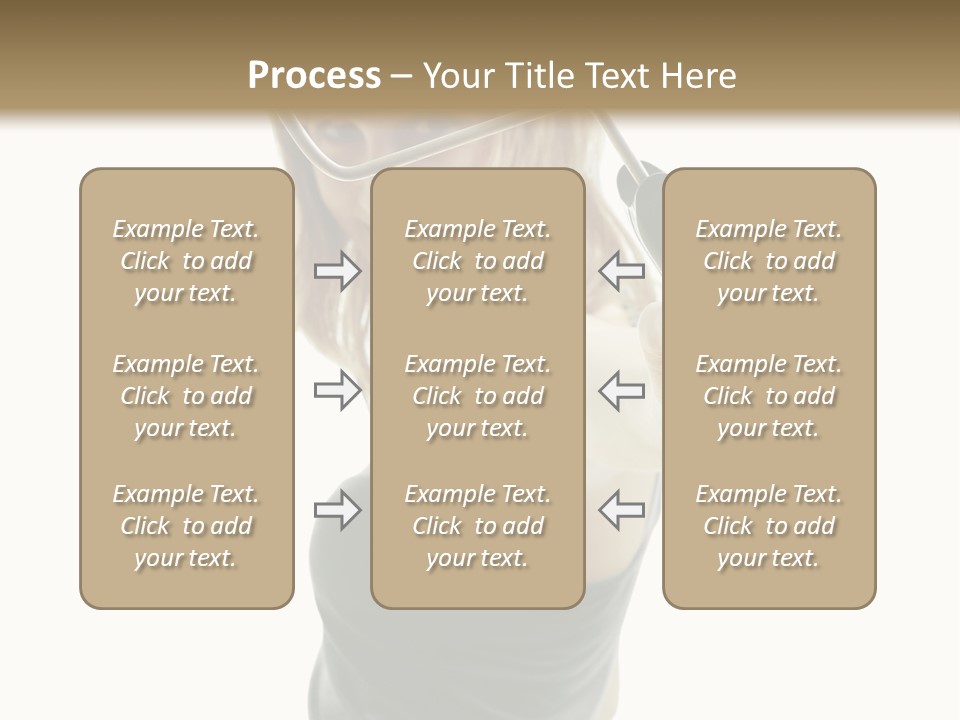 Process – Your Title Text Here

Example Text. Click to add your text.

Example Text. Click to add your text.

Example Text. Click to add your text.

Example Text. Click to add your text.

Example Text. Click to add your text.

Example Text. Click to add your text.

Example Text. Click to add your text.

Example Text. Click to add your text.

Example Text. Click to add your text.